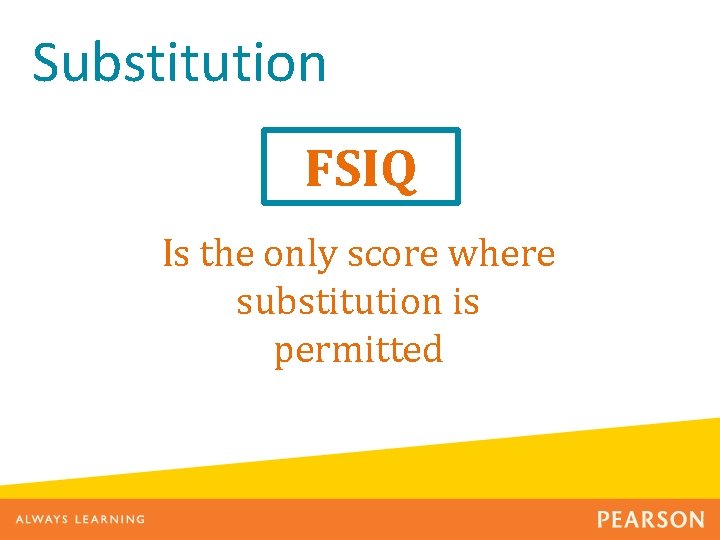 Substitution

FSIQ

Is the only score where substitution is permitted

ALWAYS LEARNING

PEARSON